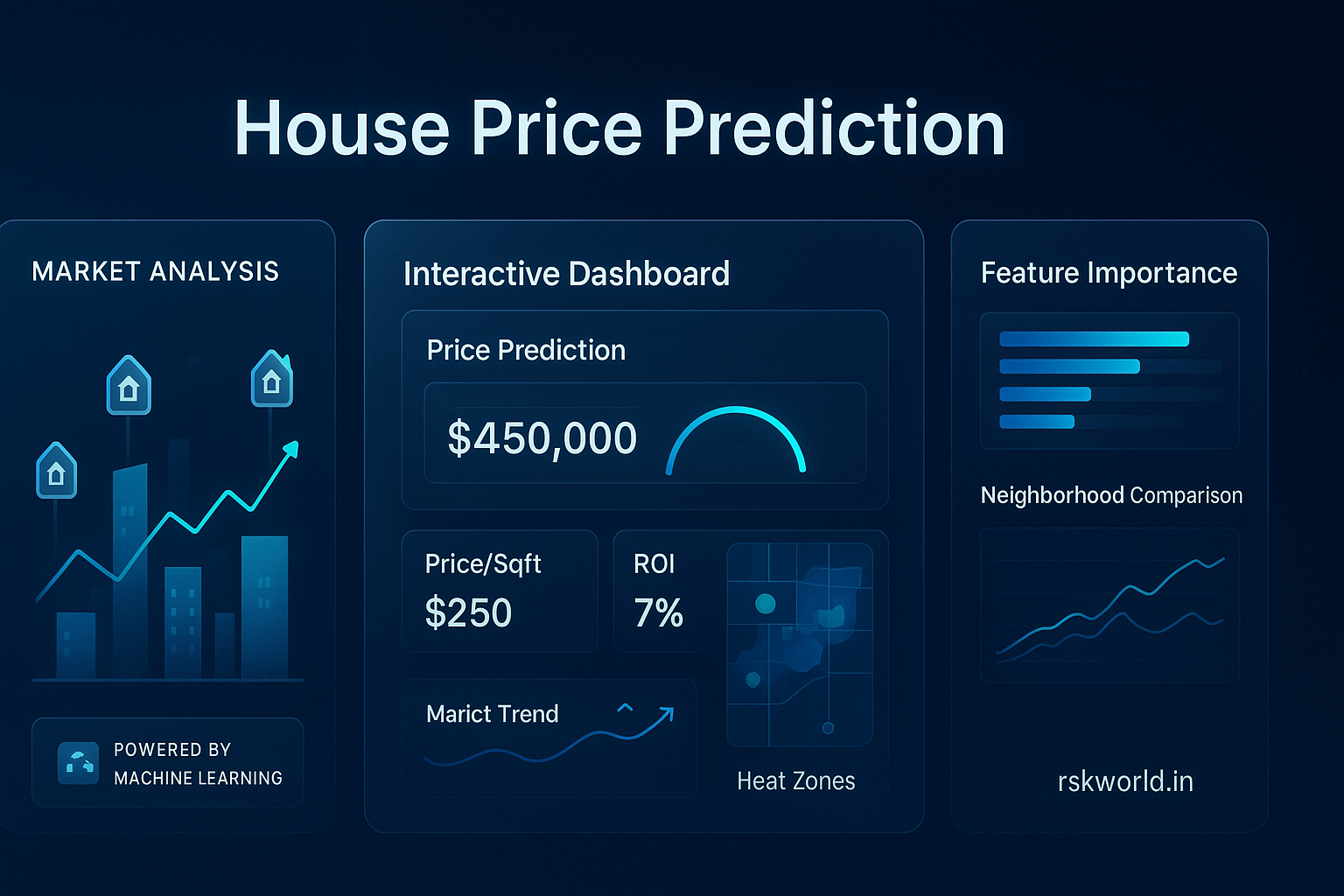 House Price Prediction

MARKET ANALYSIS

POWERED BY MACHINE LEARNING

Interactive Dashboard

Price Prediction

$450,000

Price/Sqft
$250

ROI
7%

Marict Trend

Heat Zones

Feature Importance

Neighborhood Comparison

rskworld.in